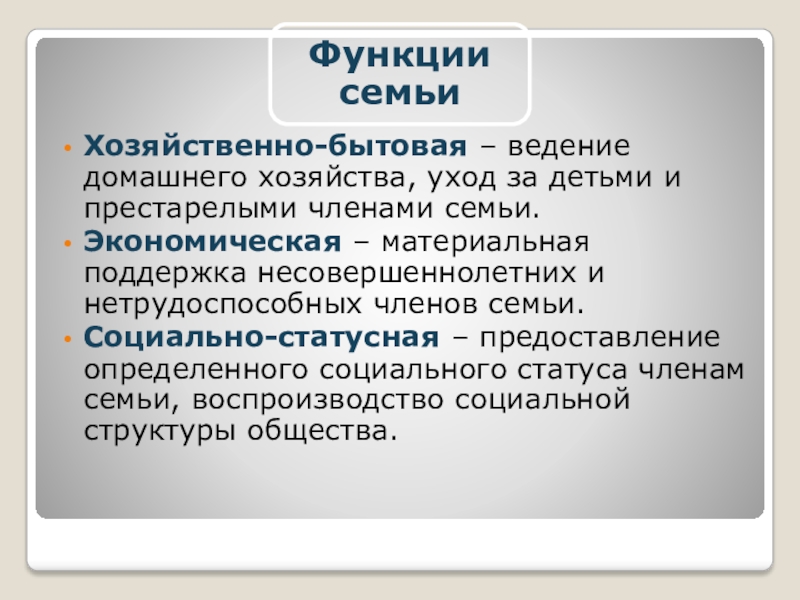 Функции семьи

• Хозяйственно-бытовая – ведение домашнего хозяйства, уход за детьми и престарелыми членами семьи.
• Экономическая – материальная поддержка несовершеннолетних и нетрудоспособных членов семьи.
• Социально-статусная – предоставление определенного социального статуса членам семьи, воспроизводство социальной структуры общества.